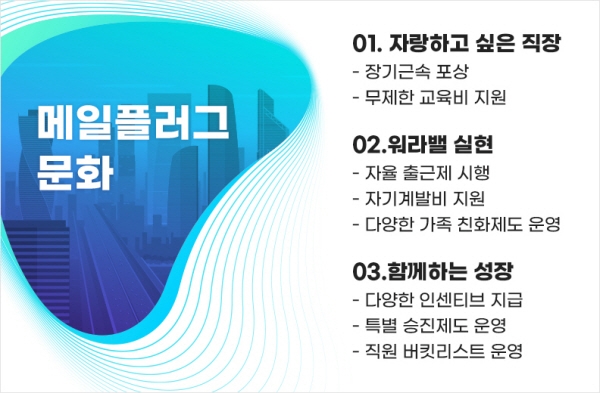 메일플러그 문화

01. 자랑하고 싶은 직장
- 장기근속 포상
- 무제한 교육비 지원

02.워라밸 실현
- 자율 출근제 시행
- 자기계발비 지원
- 다양한 가족 친화제도 운영

03.함께하는 성장
- 다양한 인센티브 지급
- 특별 승진제도 운영
- 직원 버킷리스트 운영